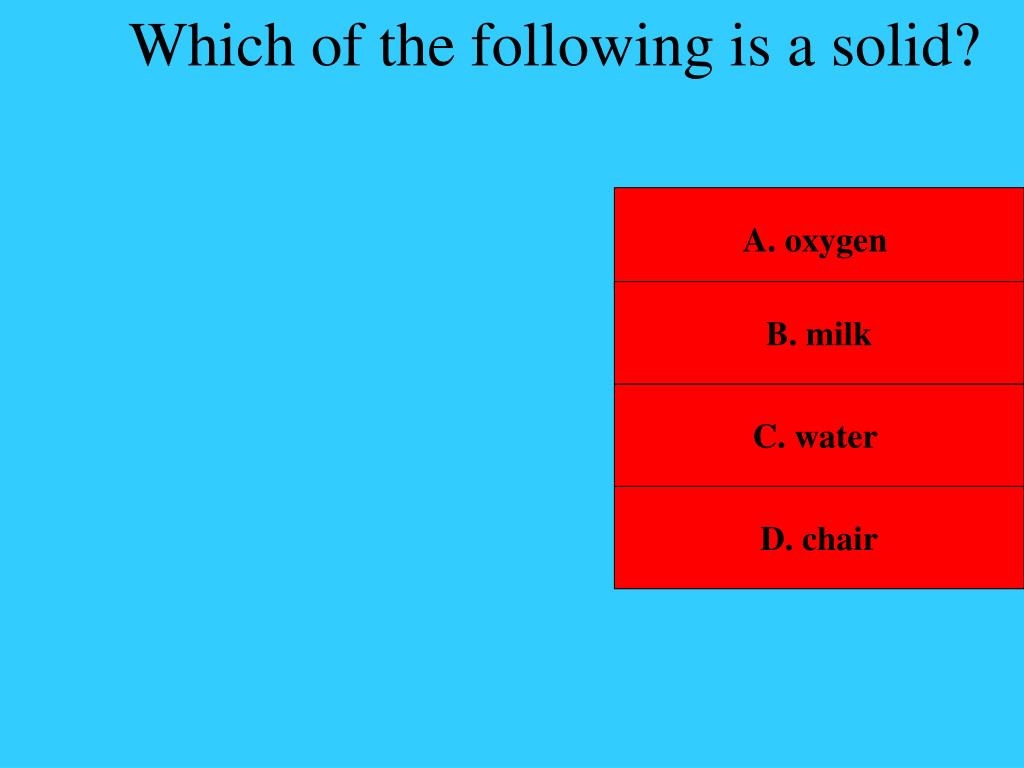 Which of the following is a solid?

A. oxygen

B. milk

C. water

D. chair